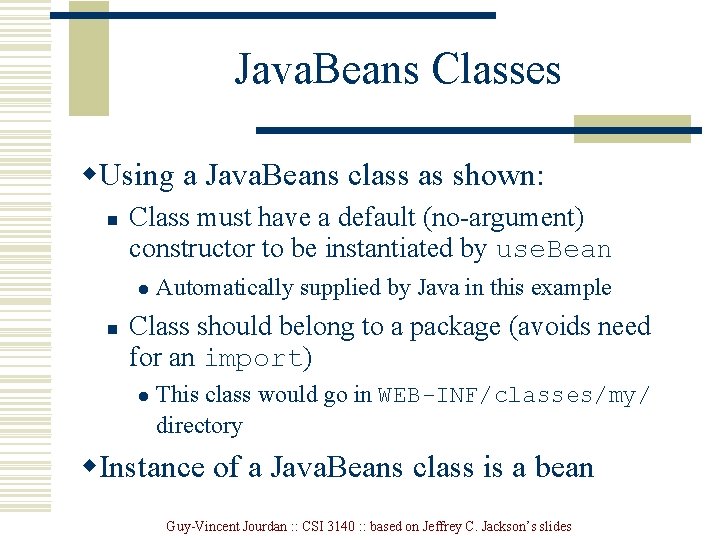 JavaBeans Classes

Using a JavaBeans class as shown:

Class must have a default (no-argument) constructor to be instantiated by useBean

Automatically supplied by Java in this example

Class should belong to a package (avoids need for an import)

This class would go in WEB-INF/classes/my/ directory

Instance of a JavaBeans class is a bean

Guy-Vincent Jourdan :: CSI 3140 :: based on Jeffrey C. Jackson's slides